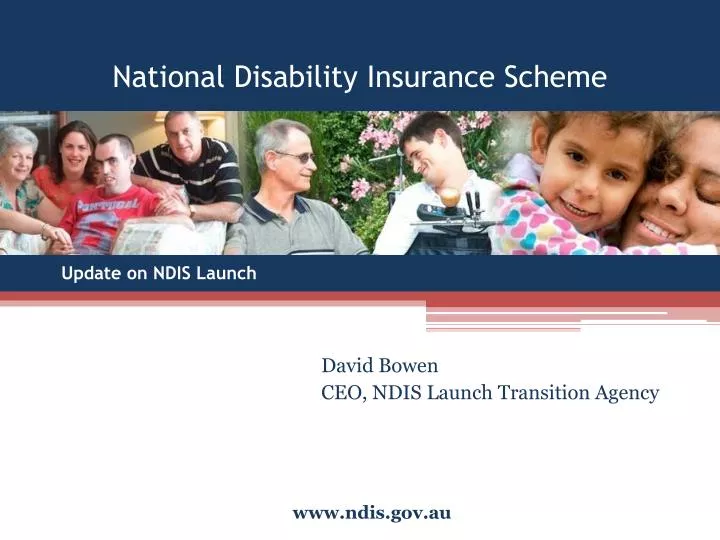 National Disability Insurance Scheme

PORTUGAL

Update on NDIS Launch

David Bowen
CEO, NDIS Launch Transition Agency

www.ndis.gov.au